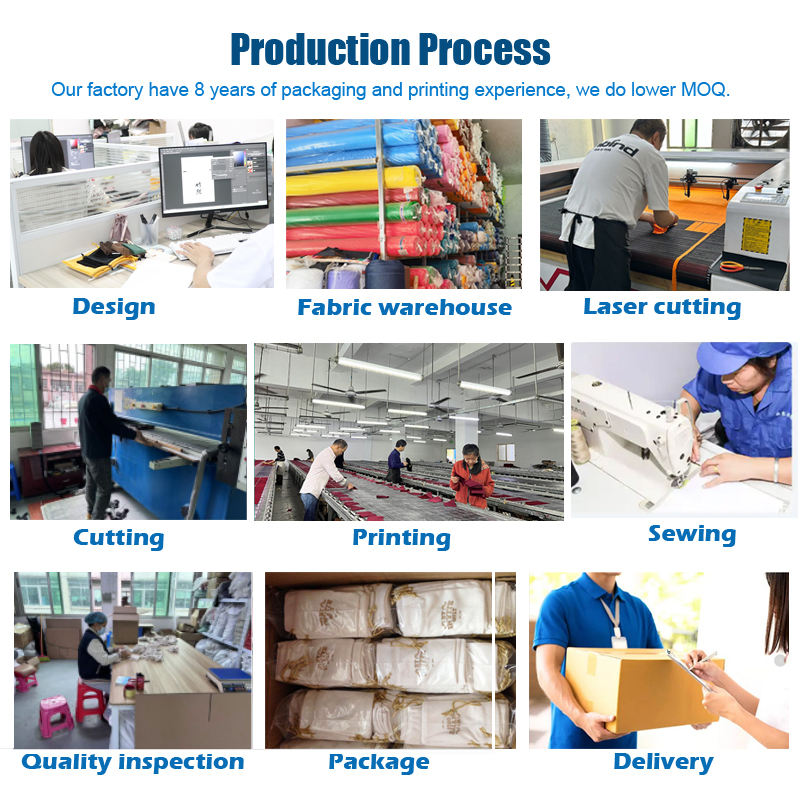 Production Process

Our factory have 8 years of packaging and printing experience, we do lower MOQ.

Design

Fabric warehouse

Laser cutting

Cutting

Printing

Sewing

Quality inspection

Package

Delivery